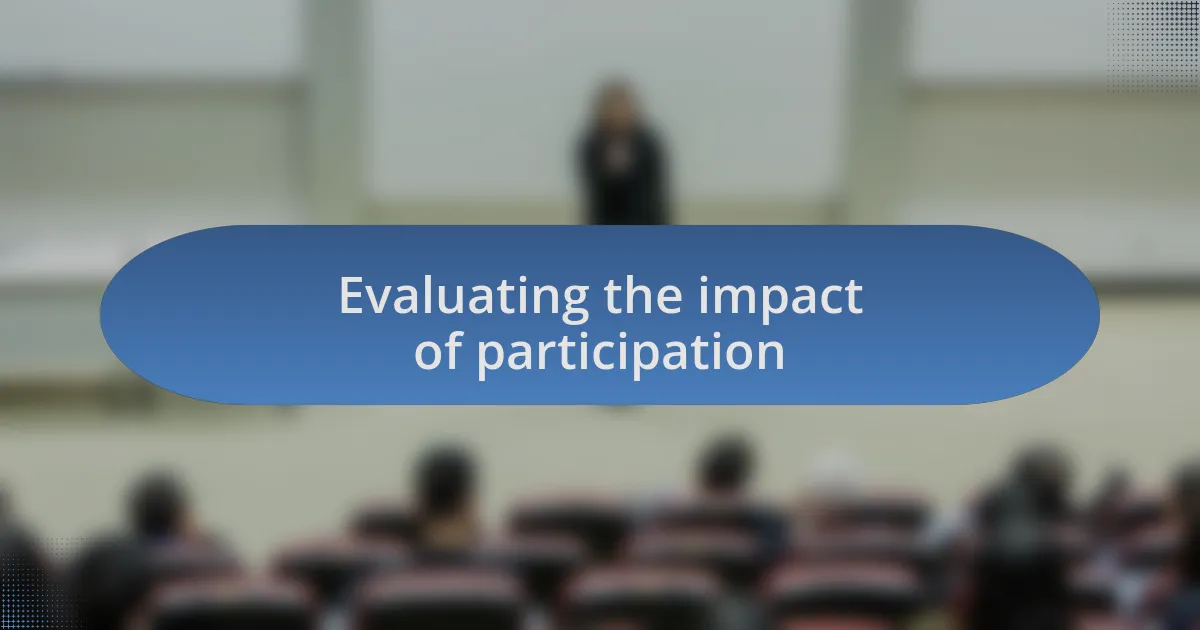 Evaluating the impact of participation